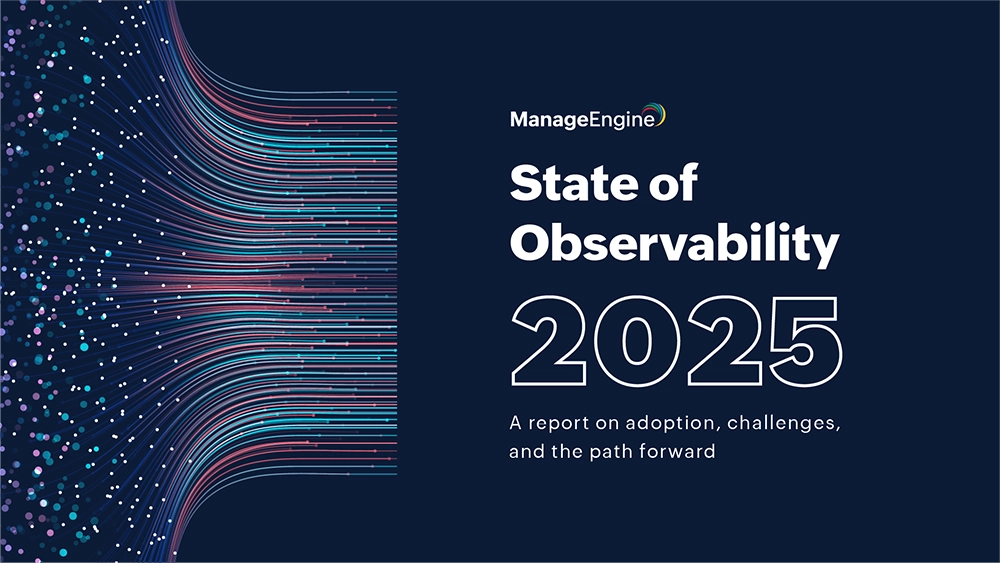 ManageEngine

State of Observability

2025

A report on adoption, challenges, and the path forward